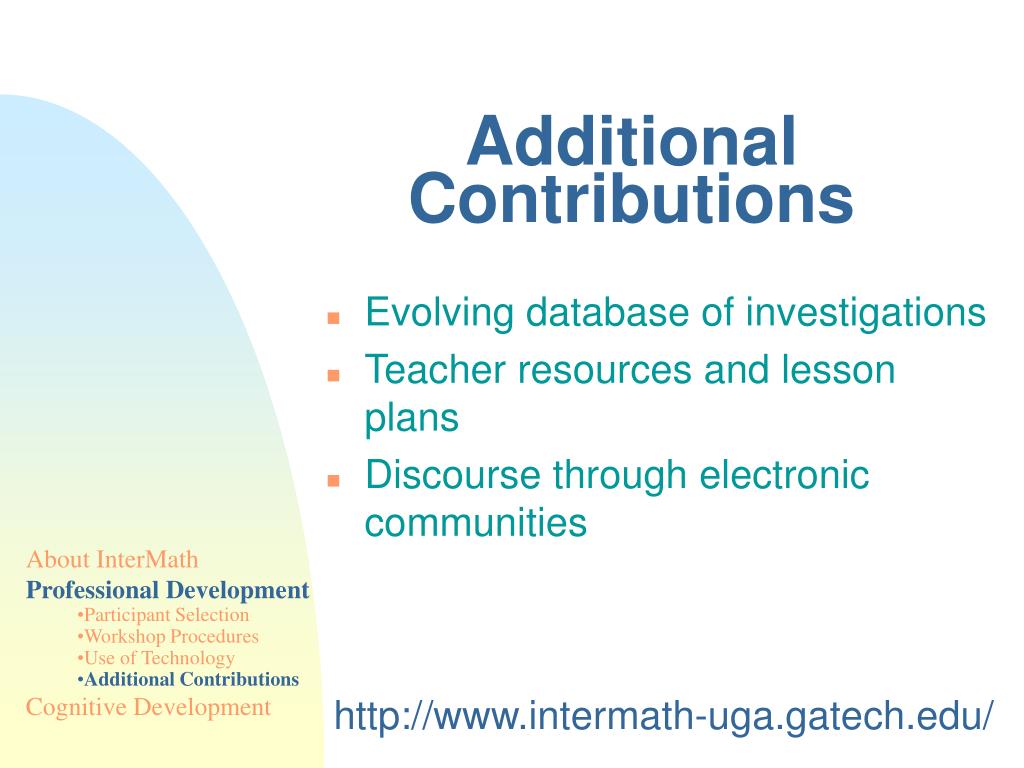 Additional Contributions

- Evolving database of investigations
- Teacher resources and lesson plans
- Discourse through electronic communities

About InterMath
Professional Development
•Participant Selection
•Workshop Procedures
•Use of Technology
•Additional Contributions
Cognitive Development

http://www.intermath-uga.gatech.edu/